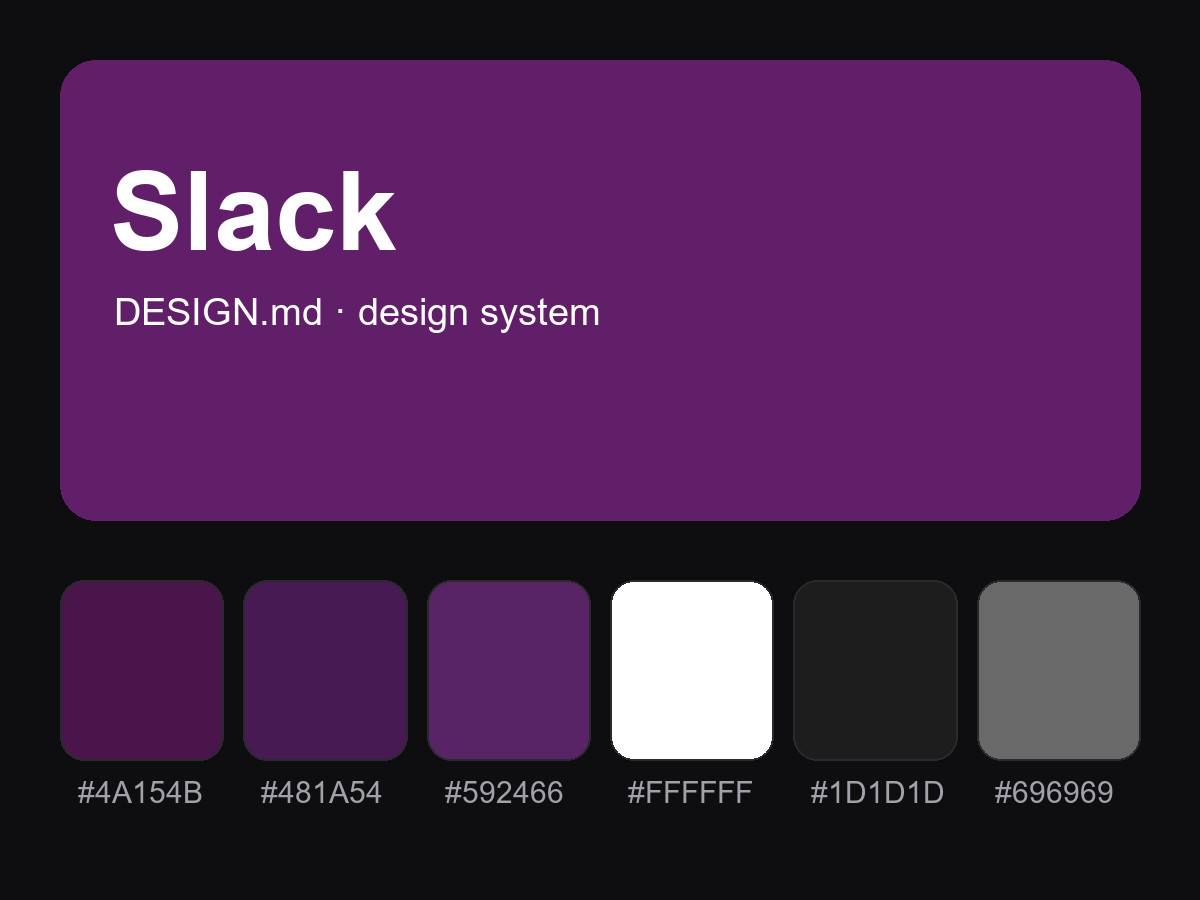 Slack

DESIGN.md · design system

#4A154B #481A54 #592466 #FFFFFF #1D1D1D #696969